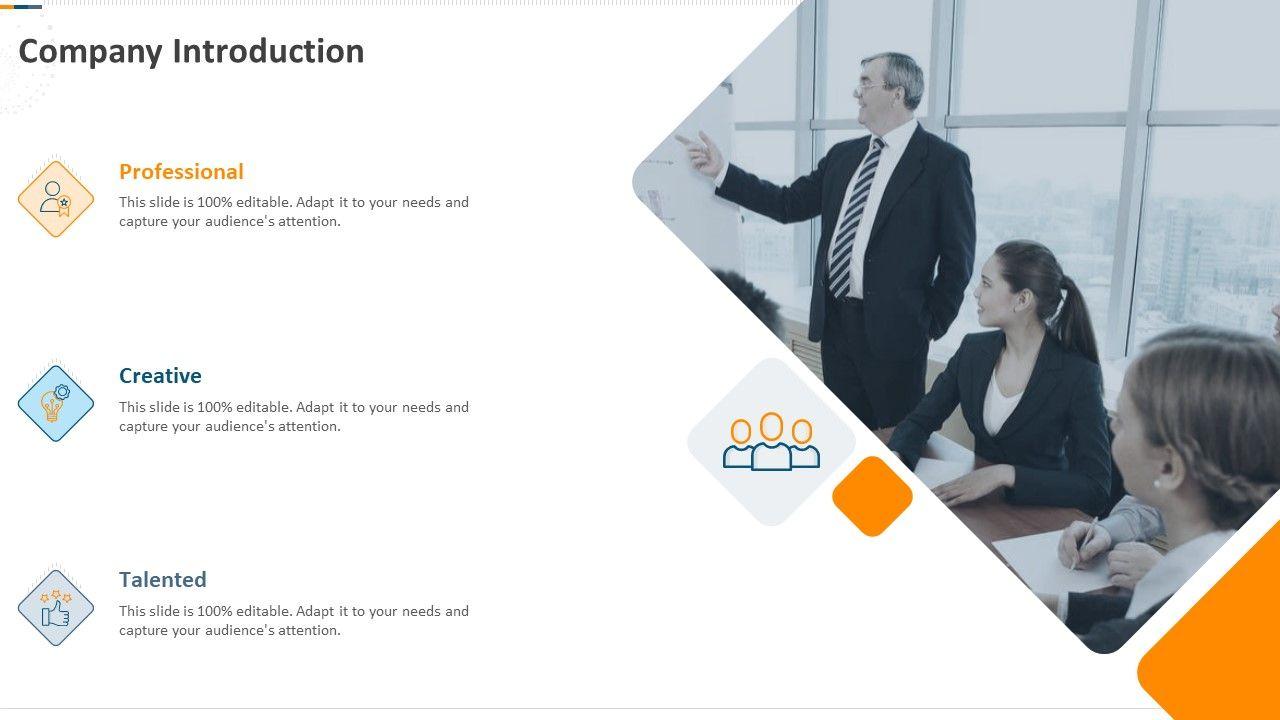 Company Introduction

Professional

This slide is 100% editable. Adapt it to your needs and capture your audience's attention.

Creative

This slide is 100% editable. Adapt it to your needs and capture your audience's attention.

Talented

This slide is 100% editable. Adapt it to your needs and capture your audience's attention.